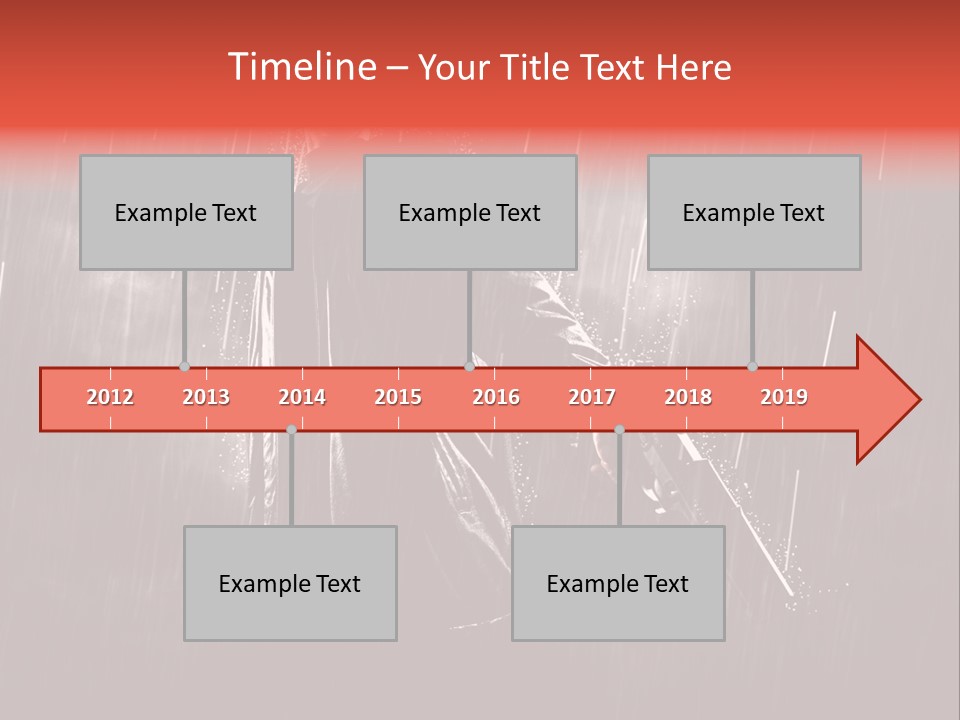 Timeline – Your Title Text Here

Example Text

Example Text

Example Text

2012
2013
2014
2015
2016
2017
2018
2019

Example Text

Example Text